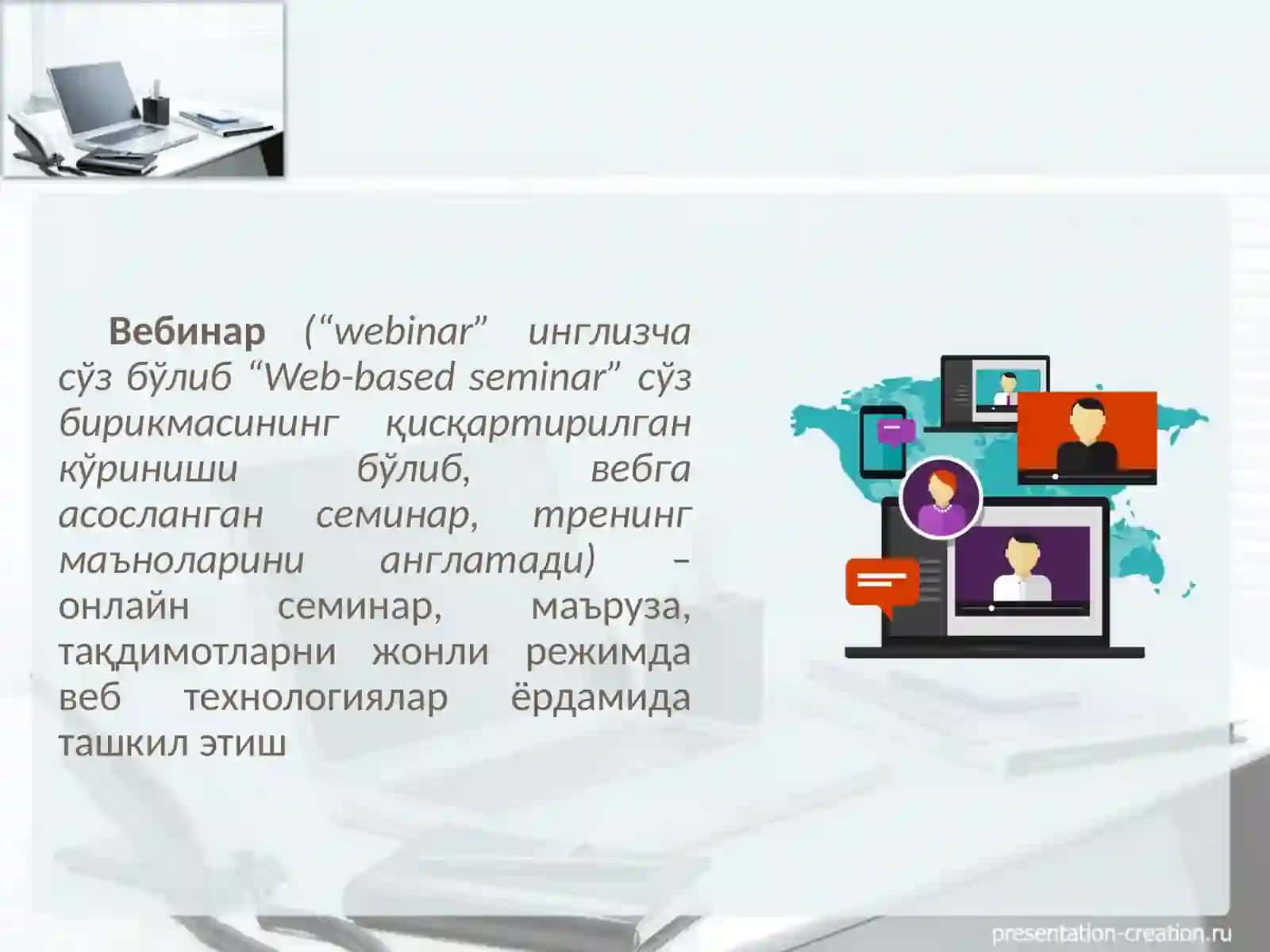 Вебинар (“webinar” инглизча сўз бўлиб “Web-based seminar” сўз бирикмасининг қисқартирилган кўриниши бўлиб, вебга асосланган семинар, тренинг маъноларини англатади) – онлайн семинар, маъруза, тақдимотларни жонли режимда веб технологиялар ёрдамида ташкил этиш

presentation-creation.ru